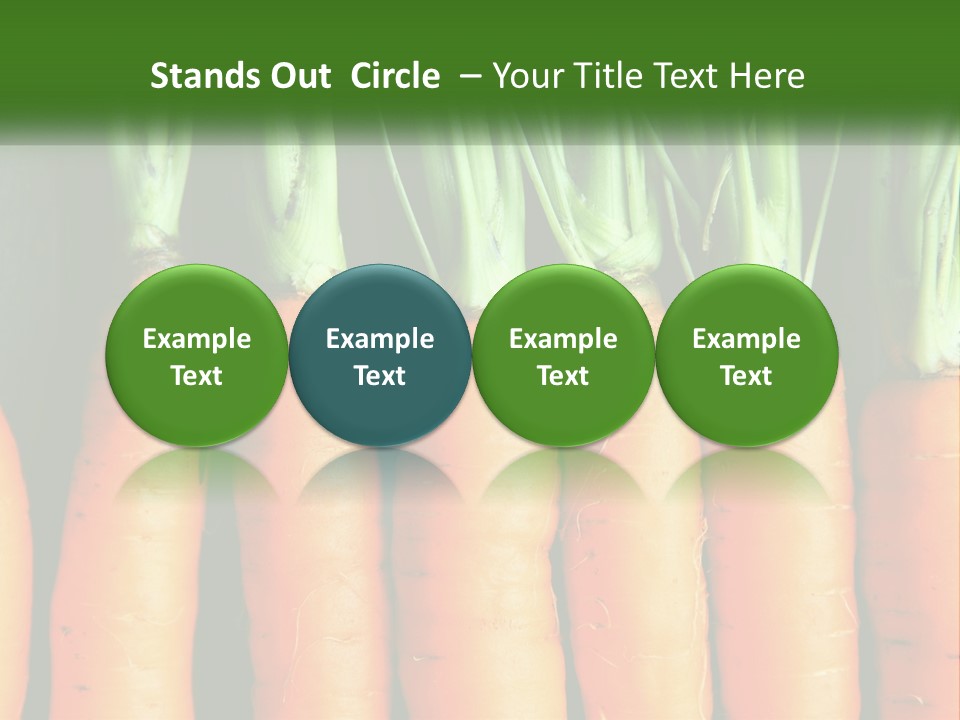 Stands Out Circle – Your Title Text Here

Example Text

Example Text

Example Text

Example Text